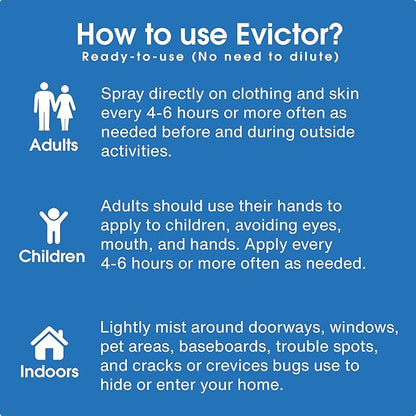 How to use Evictor?
Ready-to-use (No need to dilute)

Adults

Spray directly on clothing and skin every 4-6 hours or more often as needed before and during outside activities.

Children

Adults should use their hands to apply to children, avoiding eyes, mouth, and hands. Apply every 4-6 hours or more often as needed.

Indoors

Lightly mist around doorways, windows, pet areas, baseboards, trouble spots, and cracks or crevices bugs use to hide or enter your home.